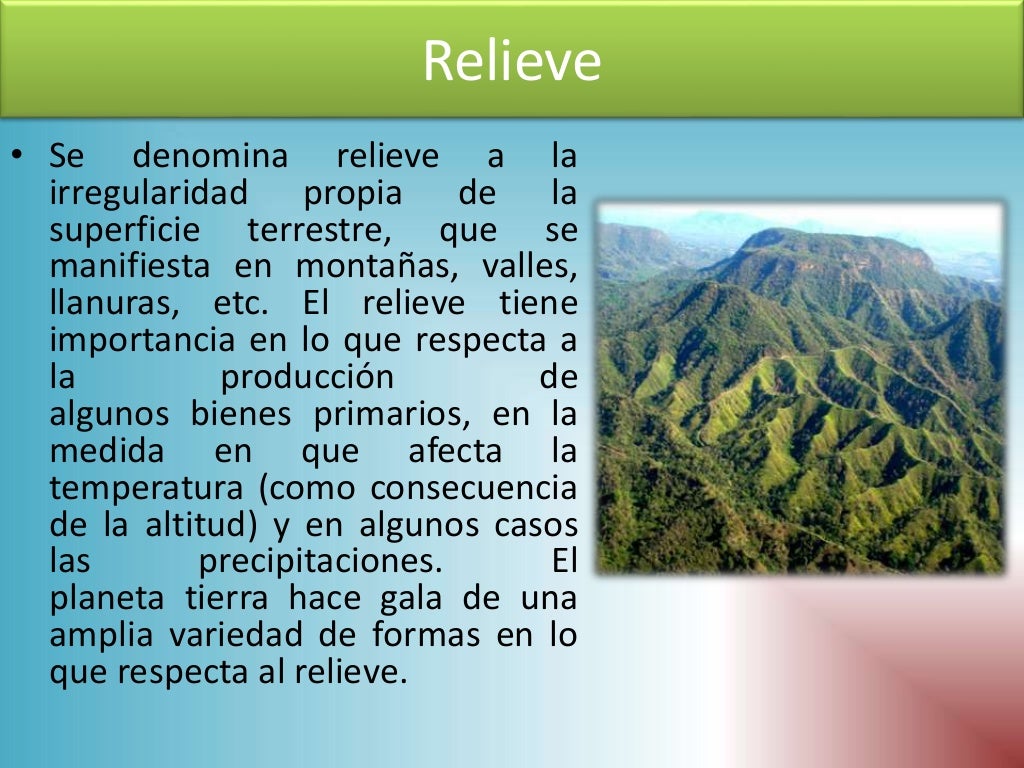 Relieve

• Se denomina relieve a la irregularidad propia de la superficie terrestre, que se manifiesta en montañas, valles, llanuras, etc. El relieve tiene importancia en lo que respecta a la producción de algunos bienes primarios, en la medida en que afecta la temperatura (como consecuencia de la altitud) y en algunos casos las precipitaciones. El planeta tierra hace gala de una amplia variedad de formas en lo que respecta al relieve.